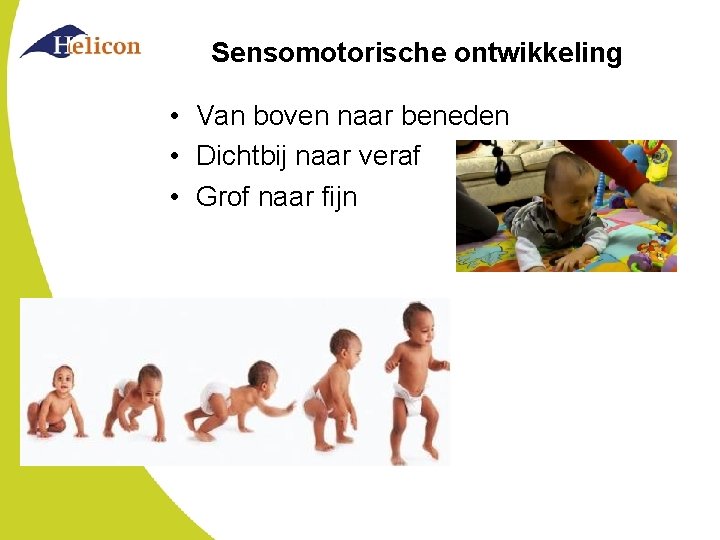 Helicon

Sensomotorische ontwikkeling

• Van boven naar beneden
• Dichtbij naar veraf
• Grof naar fijn